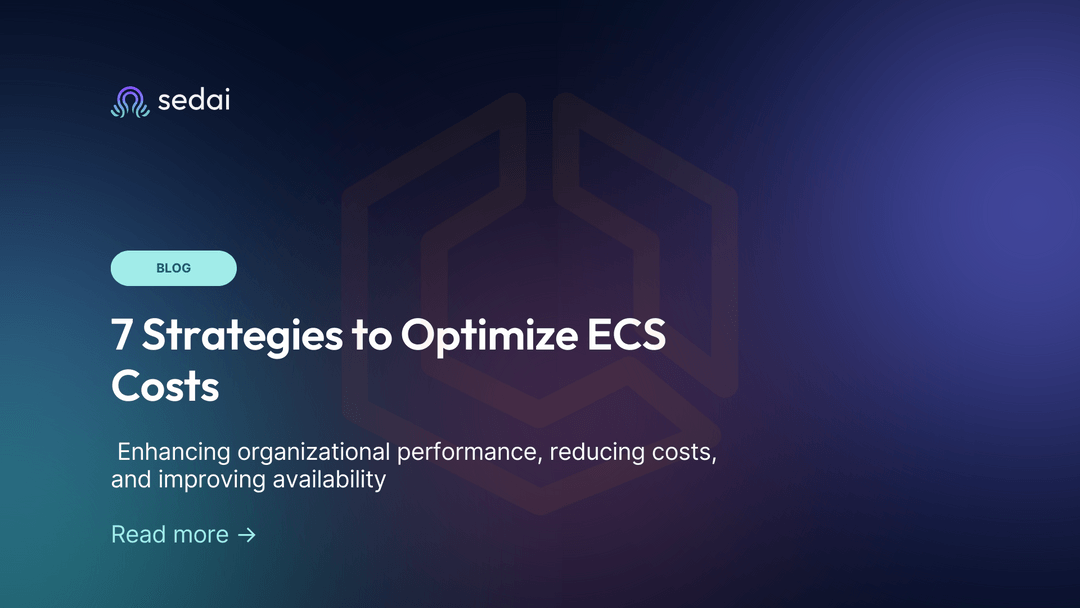 sedai

BLOG

7 Strategies to Optimize ECS Costs

Enhancing organizational performance, reducing costs, and improving availability

Read more →